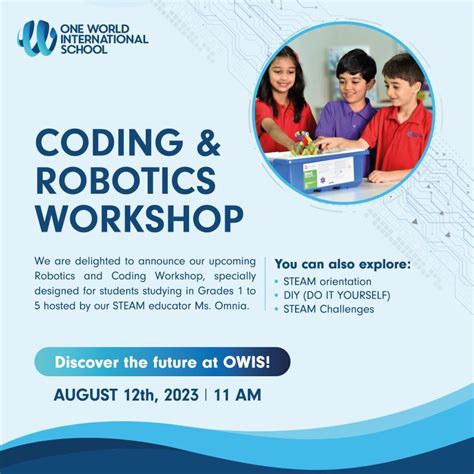 ONE WORLD INTERNATIONAL SCHOOL

CODING & ROBOTICS WORKSHOP

We are delighted to announce our upcoming Robotics and Coding Workshop, specially designed for students studying in Grades 1 to 5 hosted by our STEAM educator Ms. Omnia.

You can also explore:
• STEAM orientation
• DIY (DO IT YOURSELF)
• STEAM Challenges

Discover the future at OWIS!

AUGUST 12th, 2023 | 11 AM